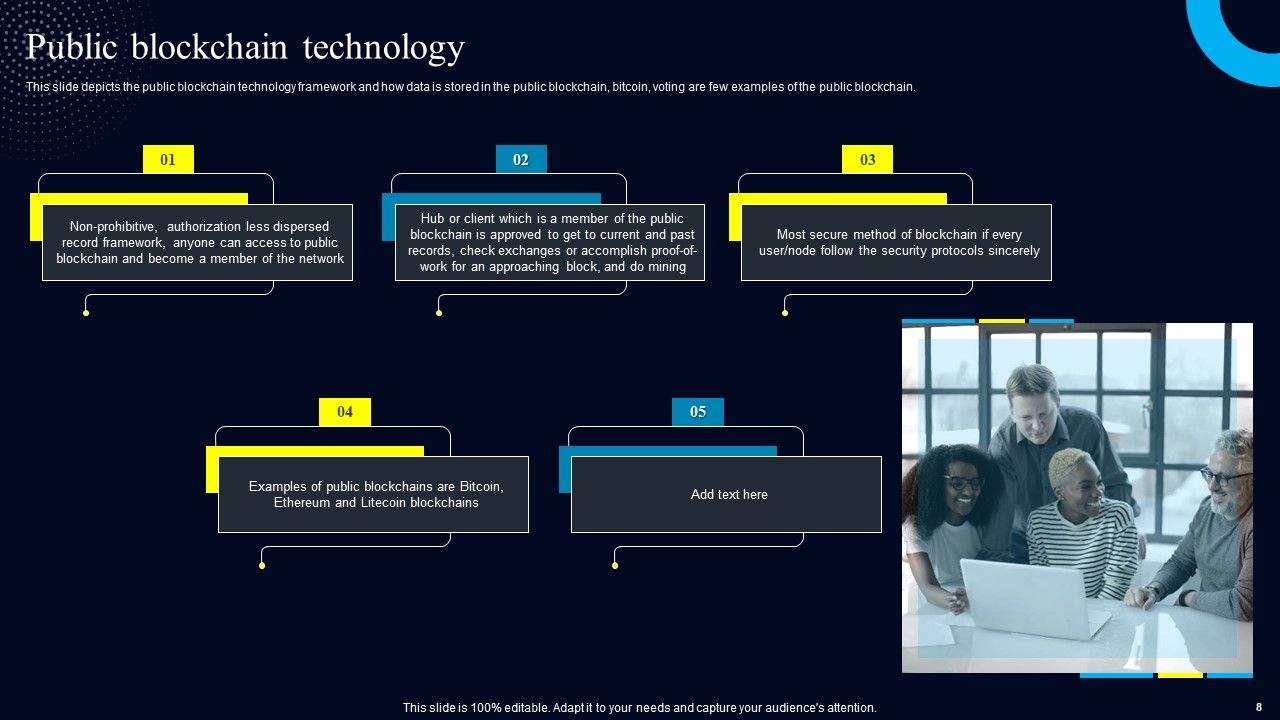 Public blockchain technology

This slide depicts the public blockchain technology framework and how data is stored in the public blockchain, bitcoin, voting are few examples of the public blockchain.

01

Non-prohibitive, authorization less dispersed record framework, anyone can access to public blockchain and become a member of the network

02

Hub or client which is a member of the public blockchain is approved to get to current and past records, check exchanges or accomplish proof-of-work for an approaching block, and do mining

03

Most secure method of blockchain if every user/node follow the security protocols sincerely

04

Examples of public blockchains are Bitcoin, Ethereum and Litecoin blockchains

05

Add text here

This slide is 100% editable. Adapt it to your needs and capture your audience's attention.

8